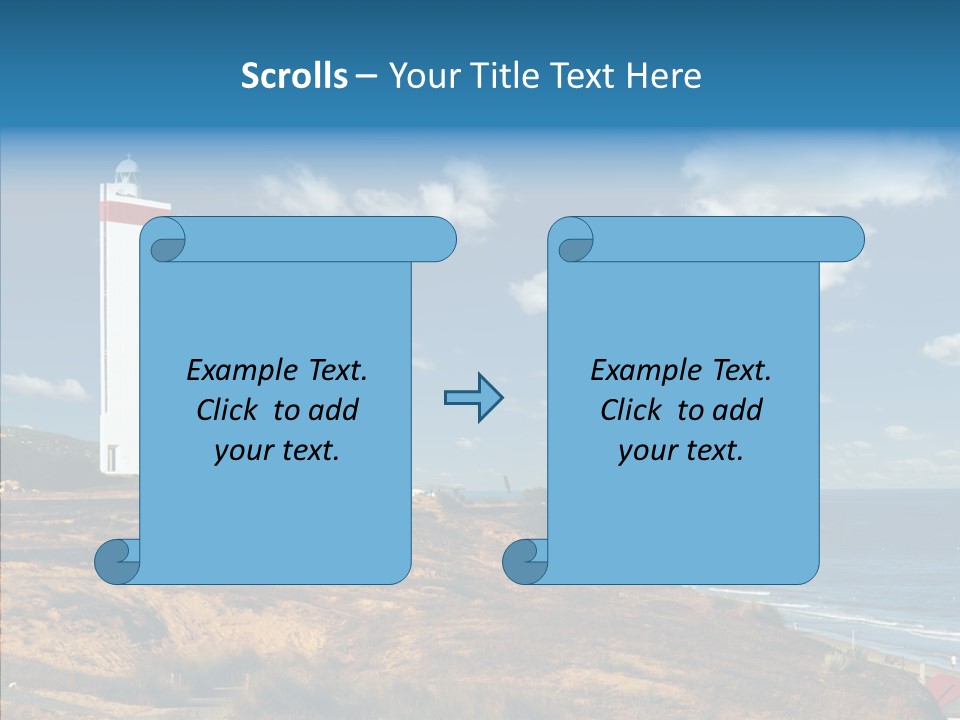 Scrolls – Your Title Text Here

Example Text. Click to add your text.

Example Text. Click to add your text.